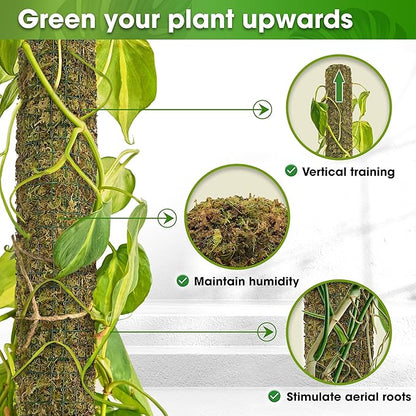 Green your plant upwards

Vertical training

Maintain humidity

Stimulate aerial roots